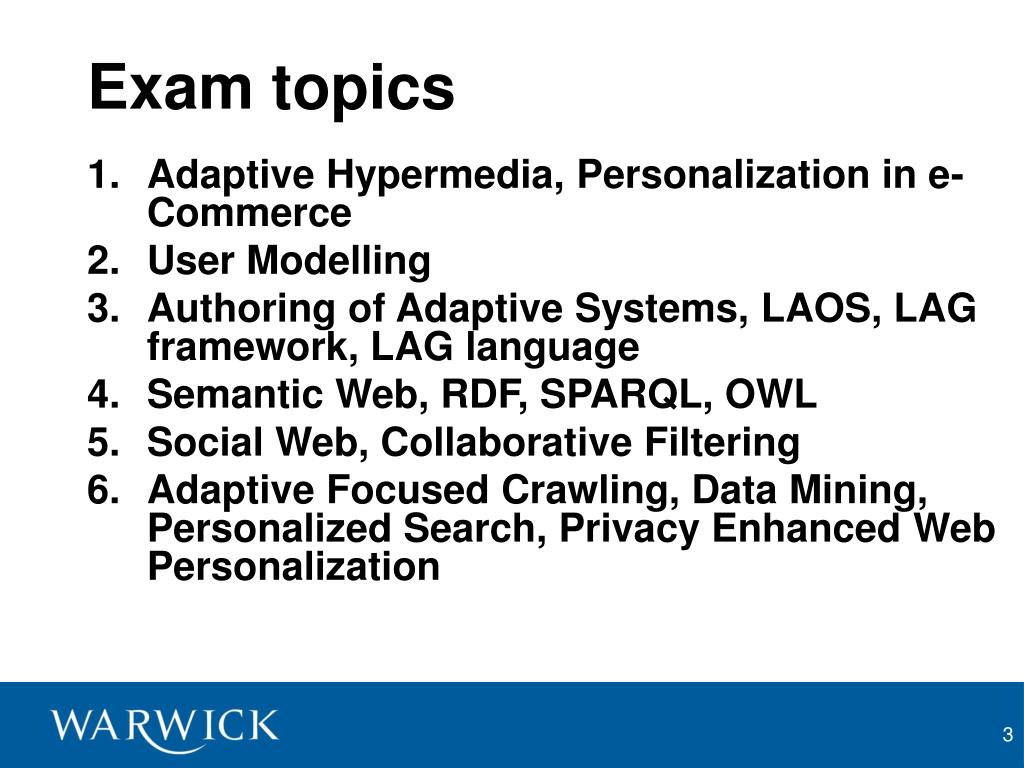 Exam topics

1. Adaptive Hypermedia, Personalization in e-Commerce
2. User Modelling
3. Authoring of Adaptive Systems, LAOS, LAG framework, LAG language
4. Semantic Web, RDF, SPARQL, OWL
5. Social Web, Collaborative Filtering
6. Adaptive Focused Crawling, Data Mining, Personalized Search, Privacy Enhanced Web Personalization

WARWICK

3